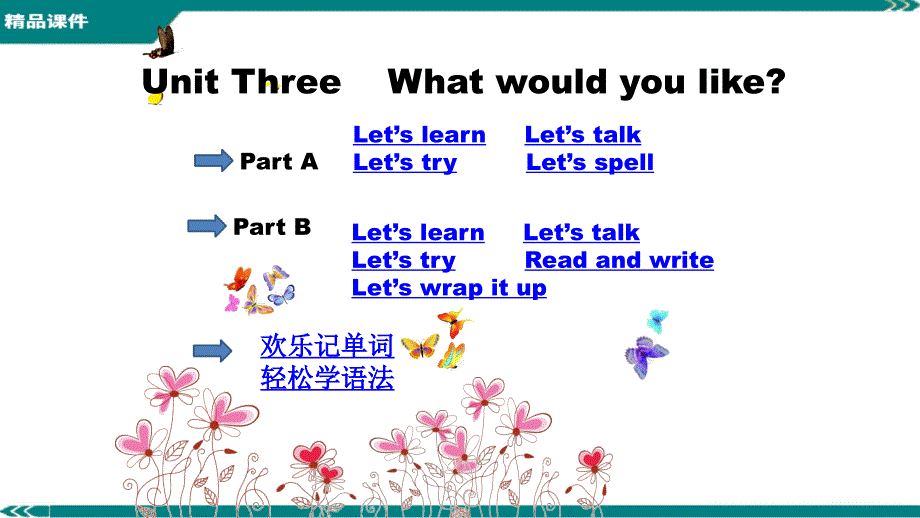 精品课件

Unit Three What would you like?

Part A
Let's learn Let's talk
Let's try Let's spell

Part B
Let's learn Let's talk
Let's try Read and write
Let's wrap it up

欢乐记单词
轻松学语法